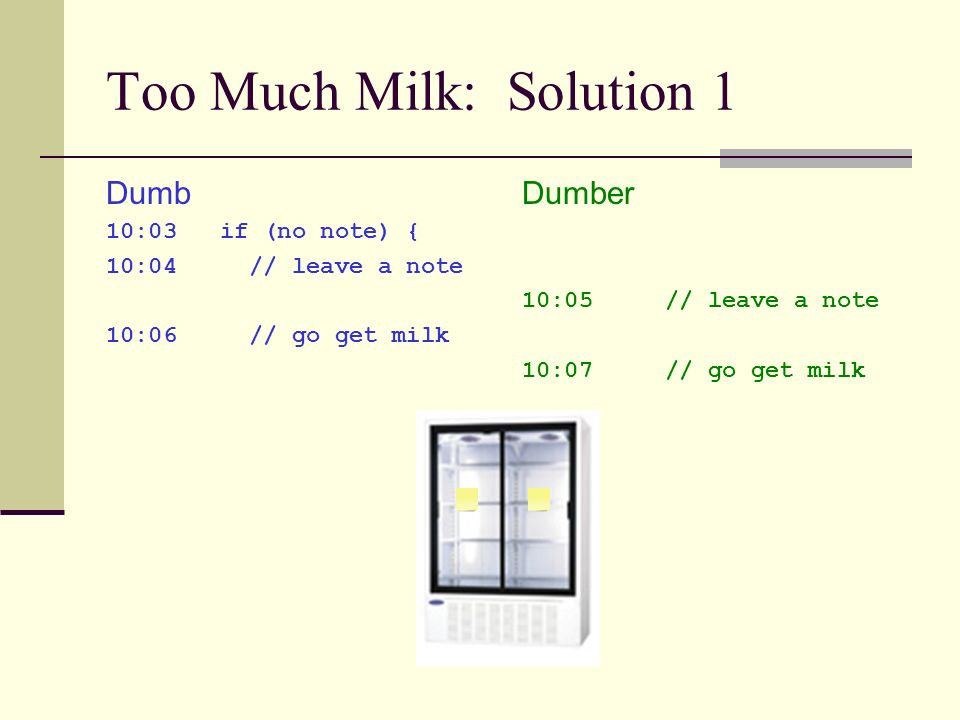 Too Much Milk:  Solution 1

Dumb

10:03   if (no note) {

10:04      // leave a note

10:06      // go get milk

Dumber

10:05      // leave a note

10:07      // go get milk